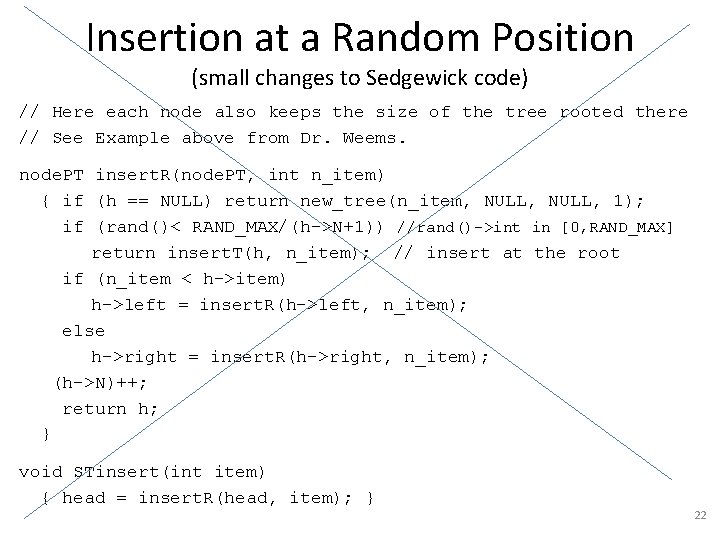 Insertion at a Random Position
(small changes to Sedgewick code)

// Here each node also keeps the size of the tree rooted there
// See Example above from Dr. Weems.

nodePT insertR(nodePT, int n_item)
{ if (h == NULL) return new_tree(n_item, NULL, NULL, 1);
if (rand()< RAND_MAX/(h->N+1)) //rand()->int in [0,RAND_MAX]
return insertT(h, n_item); // insert at the root
if (n_item < h->item)
h->left = insertR(h->left, n_item);
else
h->right = insertR(h->right, n_item);
(h->N)++;
return h;
}

void STinsert(int item)
{ head = insertR(head, item); }

22